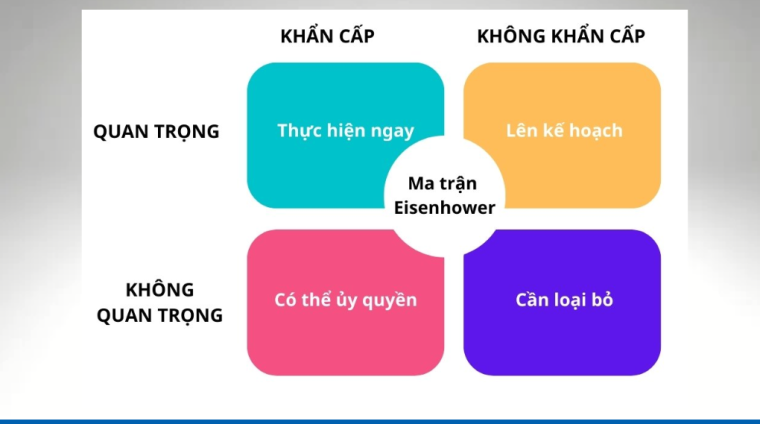 KHẨN CẤP

KHÔNG KHẨN CẤP

QUAN TRỌNG

Thực hiện ngay

Lên kế hoạch

Ma trận Eisenhower

KHÔNG QUAN TRỌNG

Có thể ủy quyền

Cần loại bỏ